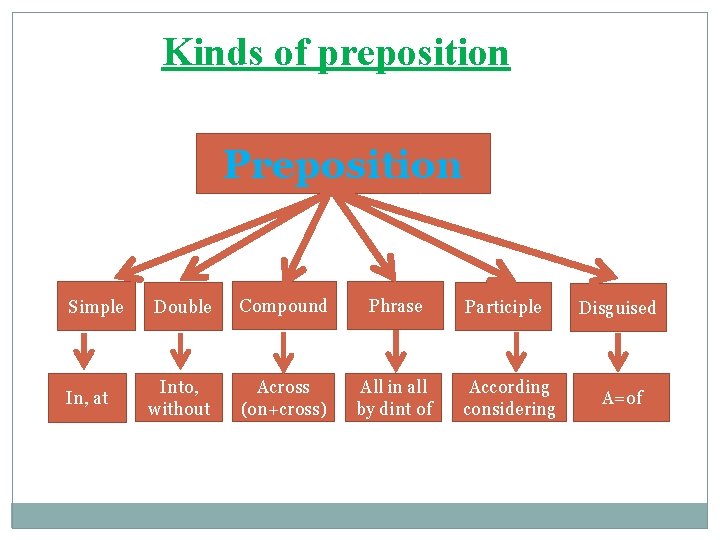 Kinds of preposition

Preposition

Simple
Double
Compound
Phrase
Participle
Disguised

In, at
Into, without
Across (on+cross)
All in all by dint of
According considering
A=of